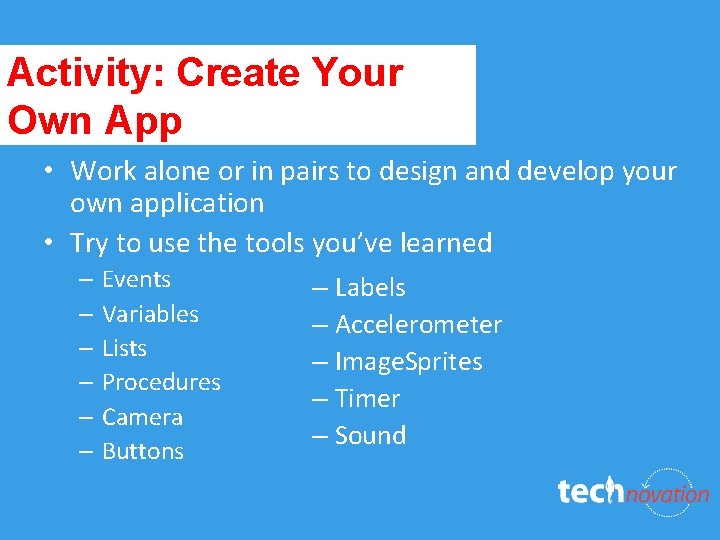 Activity: Create Your Own App

• Work alone or in pairs to design and develop your own application
• Try to use the tools you've learned
– Events
– Variables
– Lists
– Procedures
– Camera
– Buttons

– Labels
– Accelerometer
– ImageSprites
– Timer
– Sound

technovation